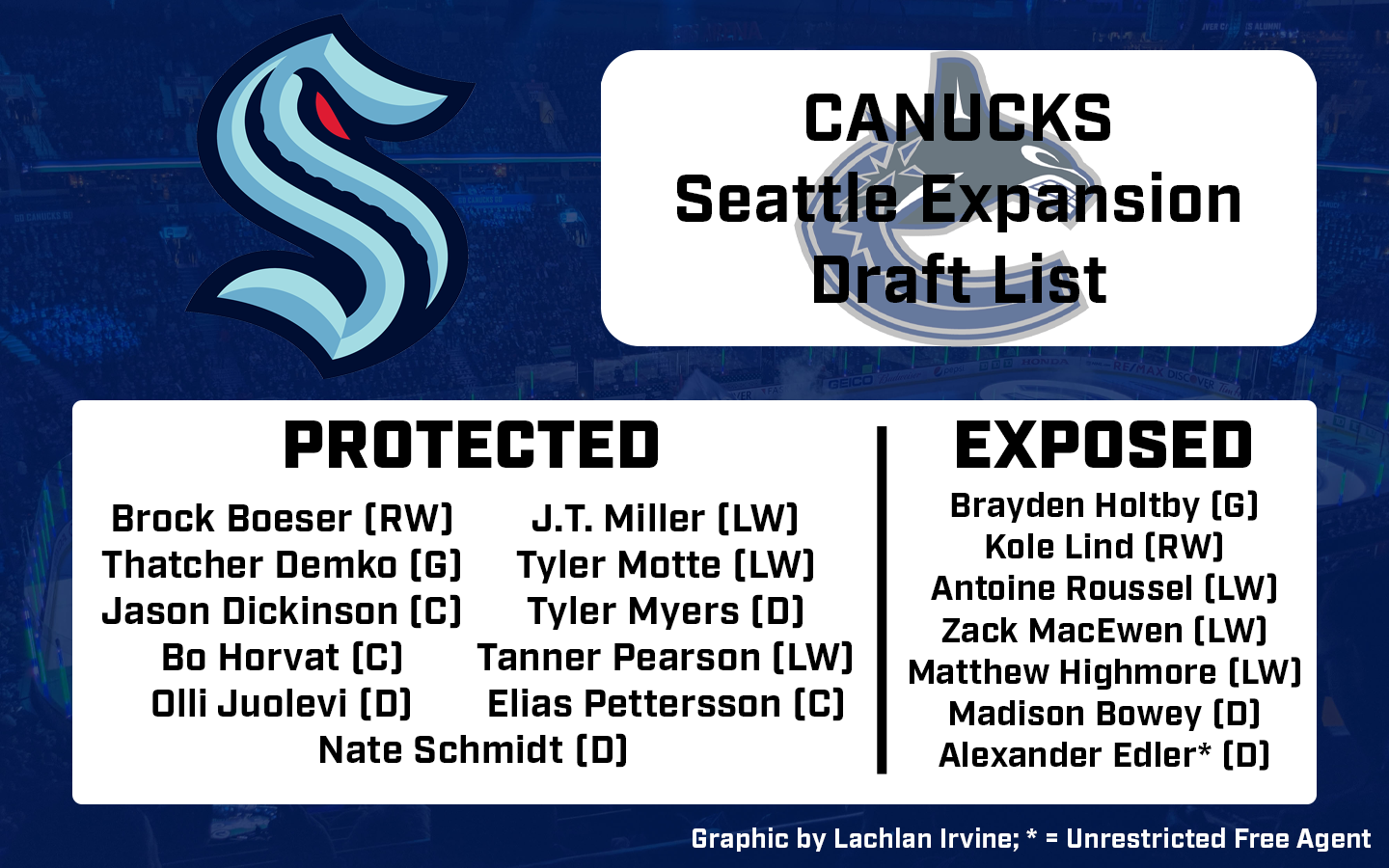 CANUCKS
Seattle Expansion
Draft List

PROTECTED

Brock Boeser (RW)
Thatcher Demko (G)
Jason Dickinson (C)
Bo Horvat (C)
Olli Juolevi (D)

J.T. Miller (LW)
Tyler Motte (LW)
Tyler Myers (D)
Tanner Pearson (LW)
Elias Pettersson (C)

Nate Schmidt (D)

EXPOSED

Brayden Holtby (G)
Kole Lind (RW)
Antoine Roussel (LW)
Zack MacEwen (LW)
Matthew Highmore (LW)
Madison Bowey (D)
Alexander Edler* (D)

Graphic by Lachlan Irvine; * = Unrestricted Free Agent